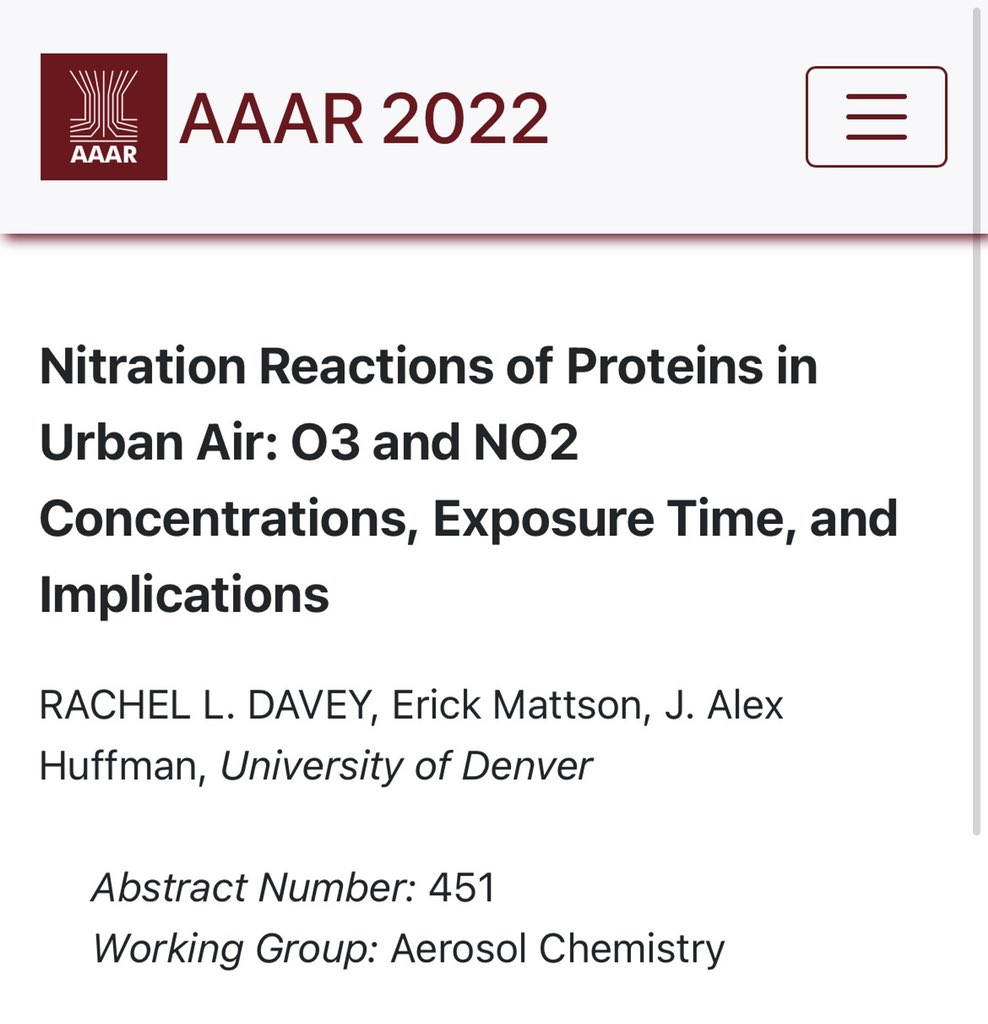 AAAR

AAAR 2022

Nitration Reactions of Proteins in Urban Air: O3 and NO2 Concentrations, Exposure Time, and Implications

RACHEL L. DAVEY, Erick Mattson, J. Alex Huffman, University of Denver

Abstract Number: 451
Working Group: Aerosol Chemistry